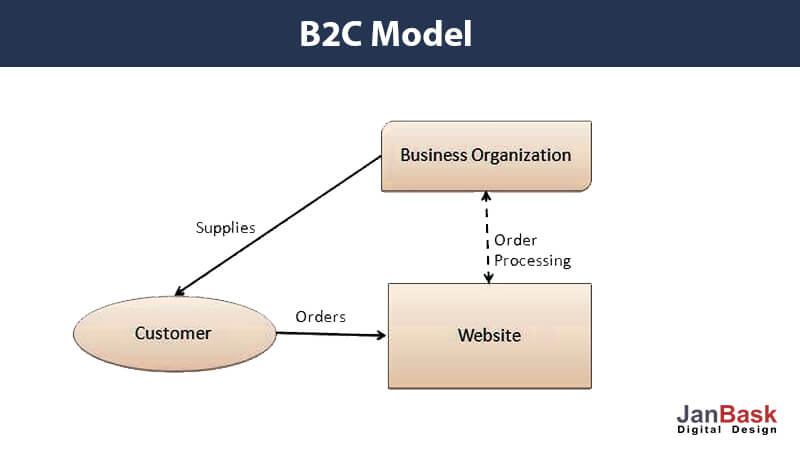 B2C Model

Business Organization

Supplies

Order Processing

Customer

Orders

Website

JanBask
Digital Design